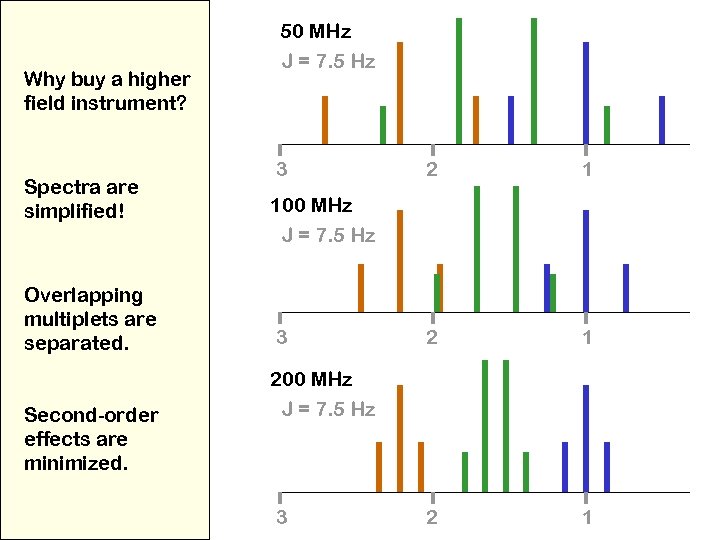 Why buy a higher field instrument?

Spectra are simplified!

Overlapping multiplets are separated.

Second-order effects are minimized.

50 MHz
J = 7.5 Hz

3
2
1

100 MHz
J = 7.5 Hz

3
2
1

200 MHz
J = 7.5 Hz

3
2
1